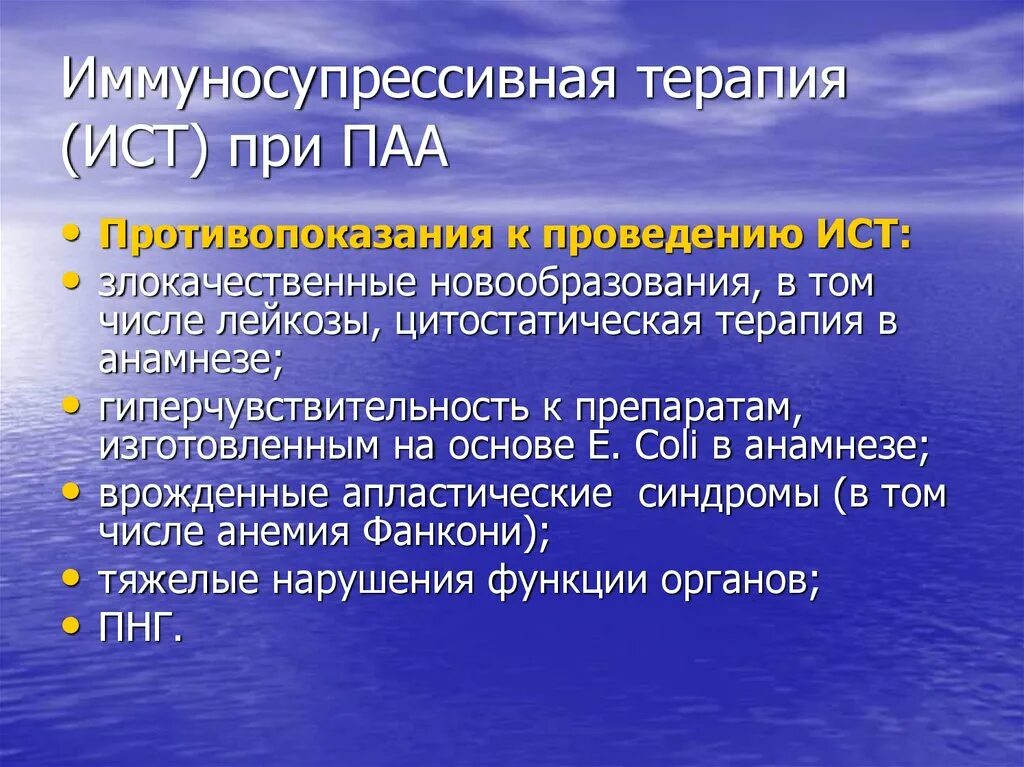 Иммуносупрессивная терапия (ИСТ) при ПАА

• Противопоказания к проведению ИСТ:
• злокачественные новообразования, в том числе лейкозы, цитостатическая терапия в анамнезе;
• гиперчувствительность к препаратам, изготовленным на основе E. Coli в анамнезе;
• врожденные апластические синдромы (в том числе анемия Фанкони);
• тяжелые нарушения функции органов;
• ПНГ.